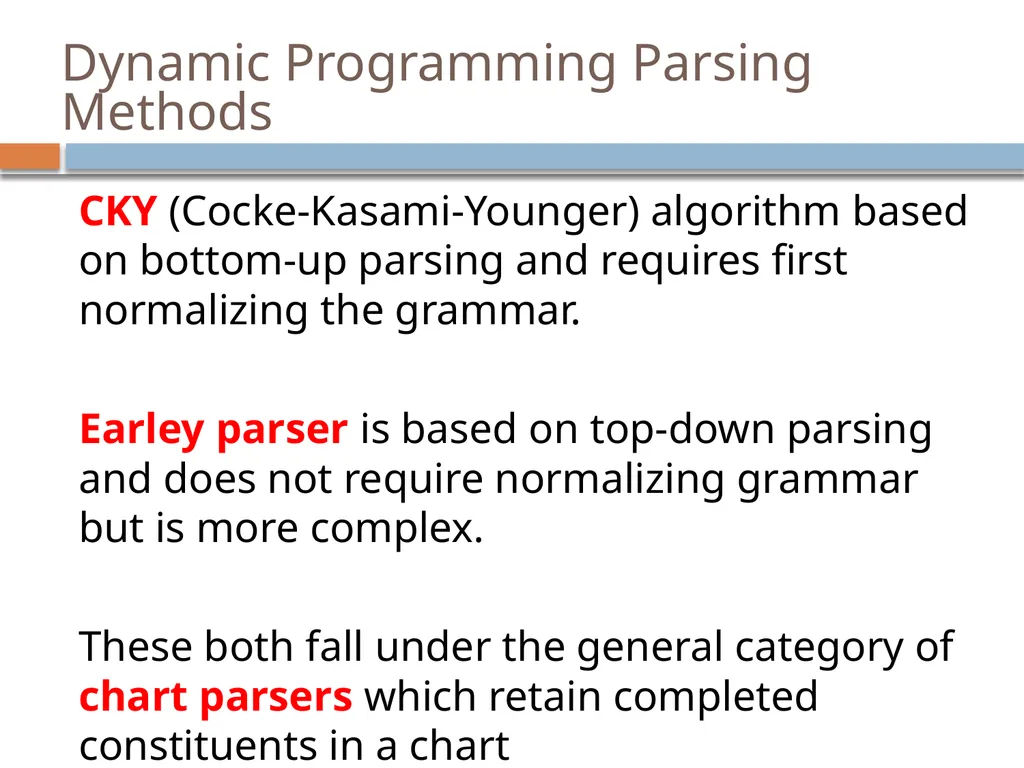 Dynamic Programming Parsing Methods

CKY (Cocke-Kasami-Younger) algorithm based on bottom-up parsing and requires first normalizing the grammar.

Earley parser is based on top-down parsing and does not require normalizing grammar but is more complex.

These both fall under the general category of chart parsers which retain completed constituents in a chart